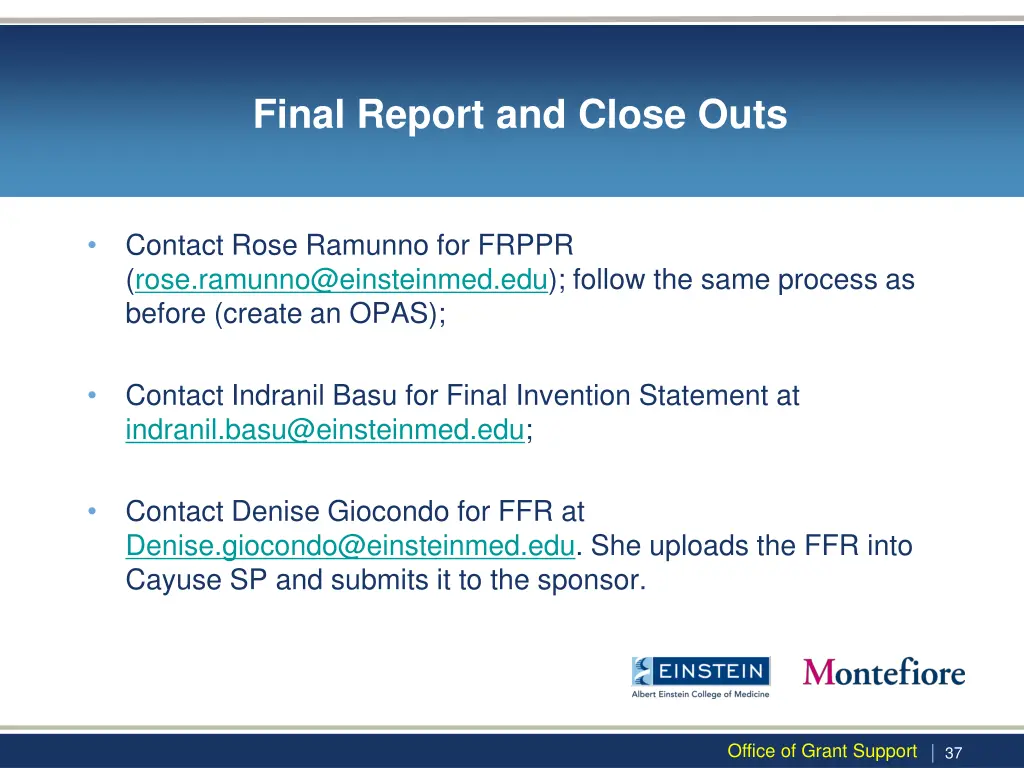 Final Report and Close Outs

• Contact Rose Ramunno for FRPPR (rose.ramunno@einsteinmed.edu); follow the same process as before (create an OPAS);

• Contact Indranil Basu for Final Invention Statement at indranil.basu@einsteinmed.edu;

• Contact Denise Giocondo for FFR at Denise.giocondo@einsteinmed.edu. She uploads the FFR into Cayuse SP and submits it to the sponsor.

EINSTEIN
Albert Einstein College of Medicine

Montefiore

Office of Grant Support | 37